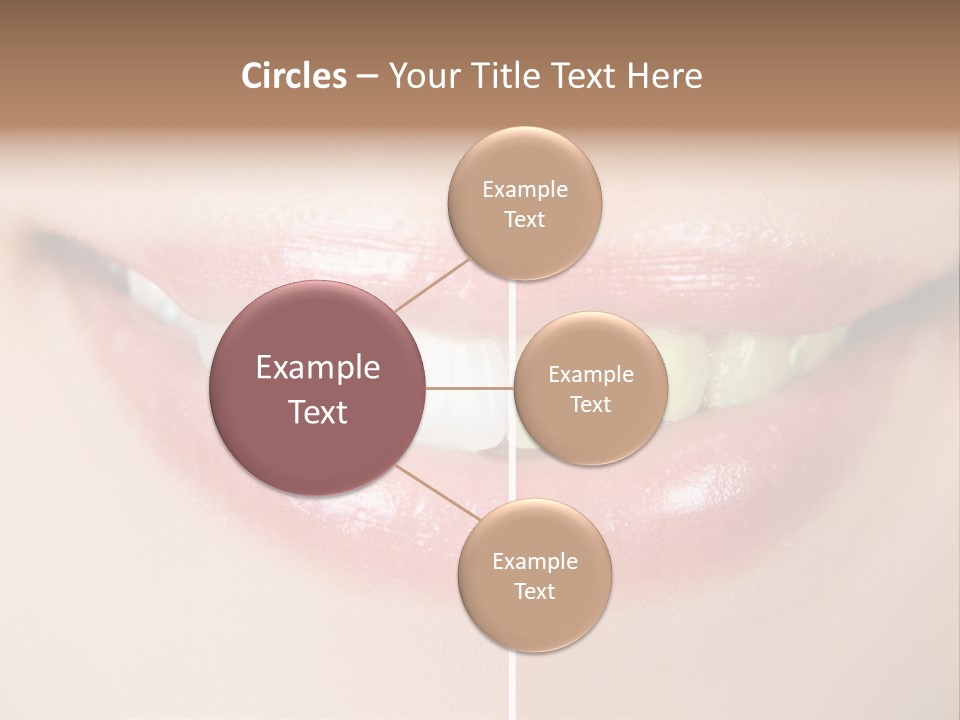 Circles – Your Title Text Here

Example Text

Example Text

Example Text

Example Text